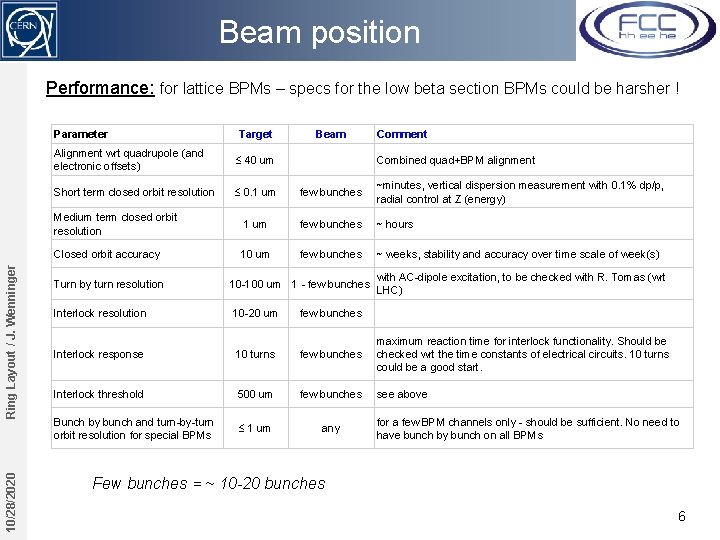 CERN

Beam position

FCC hh ee he

Performance: for lattice BPMs – specs for the low beta section BPMs could be harsher !

| Parameter | Target | Beam | Comment |
|---|---|---|---|
| Alignment wrt quadrupole (and electronic offsets) | ≤ 40 um | | Combined quad+BPM alignment |
| Short term closed orbit resolution | ≤ 0.1 um | few bunches | ~minutes, vertical dispersion measurement with 0.1% dp/p, radial control at Z (energy) |
| Medium term closed orbit resolution | 1 um | few bunches | ~ hours |
| Closed orbit accuracy | 10 um | few bunches | ~ weeks, stability and accuracy over time scale of week(s) |
| Turn by turn resolution | 10-100 um | 1 - few bunches | with AC-dipole excitation, to be checked with R. Tomas (wrt LHC) |
| Interlock resolution | 10-20 um | few bunches | |
| Interlock response | 10 turns | few bunches | maximum reaction time for interlock functionality. Should be checked wrt the time constants of electrical circuits. 10 turns could be a good start. |
| Interlock threshold | 500 um | few bunches | see above |
| Bunch by bunch and turn-by-turn orbit resolution for special BPMs | ≤ 1 um | any | for a few BPM channels only - should be sufficient. No need to have bunch by bunch on all BPMs |

Few bunches = ~ 10-20 bunches

Ring Layout / J. Wenninger

10/28/2020

6